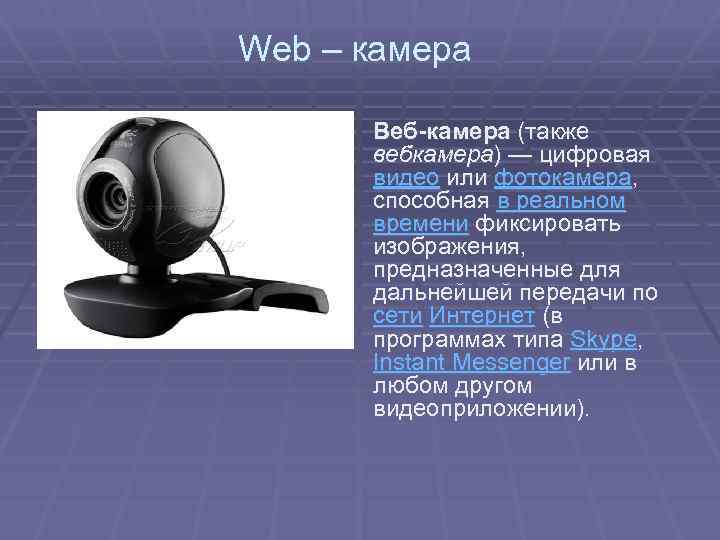 Web – камера

Веб-камера (также вебкамера) — цифровая видео или фотокамера, способная в реальном времени фиксировать изображения, предназначенные для дальнейшей передачи по сети Интернет (в программах типа Skype, Instant Messenger или в любом другом видеоприложении).